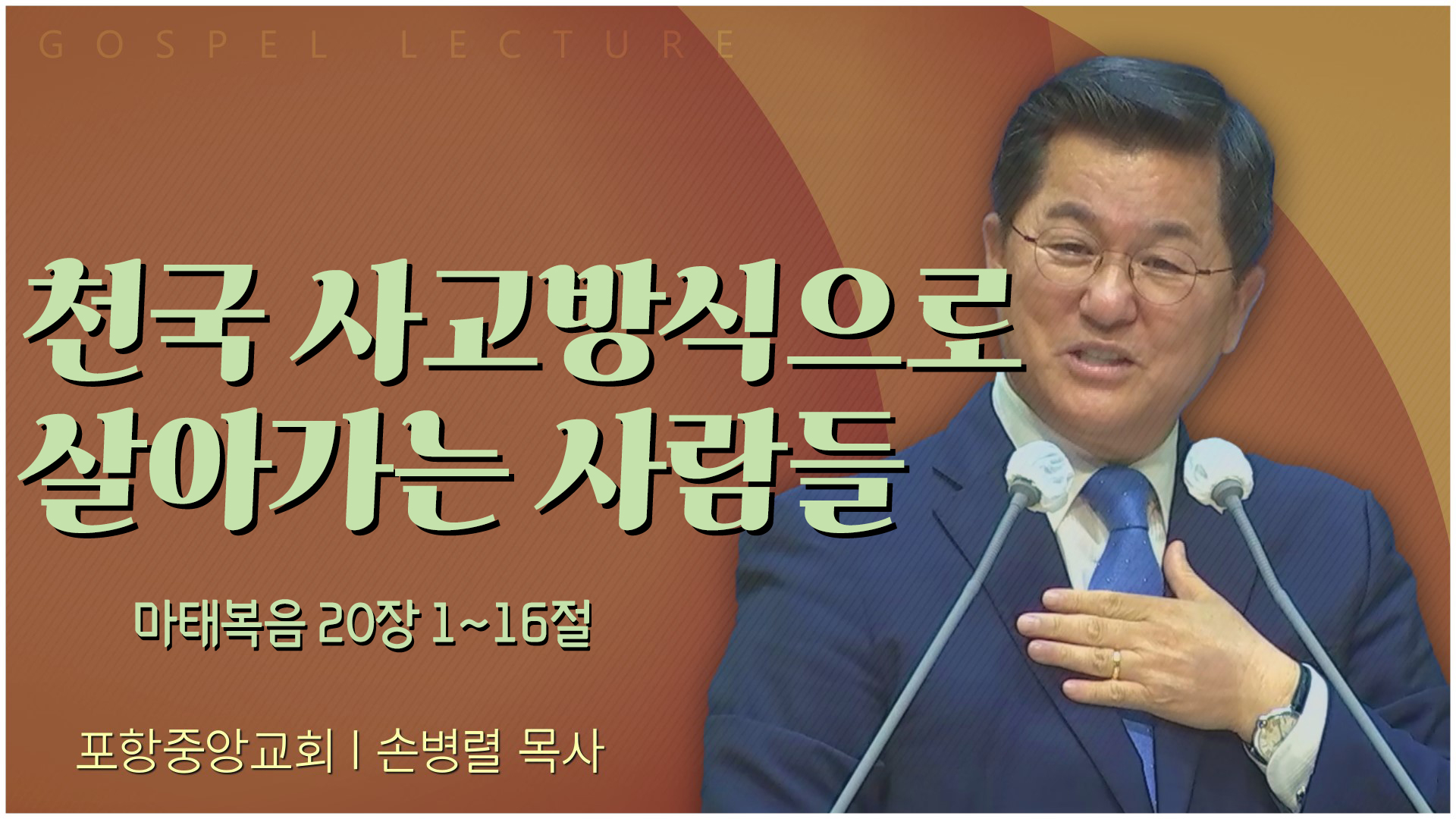 GOSPEL LECTURE

천국 사고방식으로
살아가는 사람들

마태복음 20장 1~16절

포항중앙교회 | 손병렬 목사